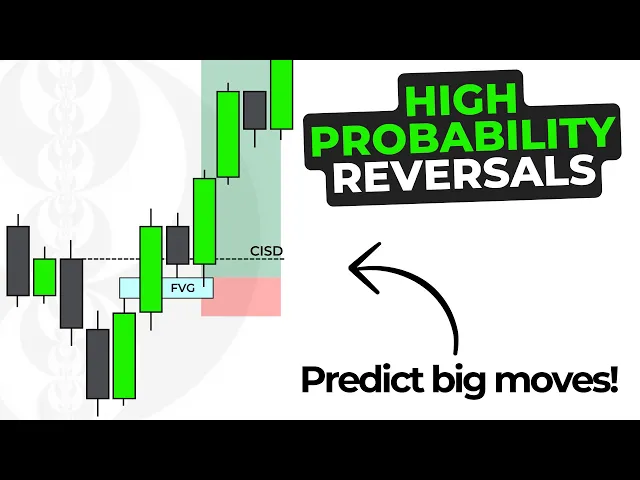 HIGH PROBABILITY REVERSALS

CISD

FVG

Predict big moves!